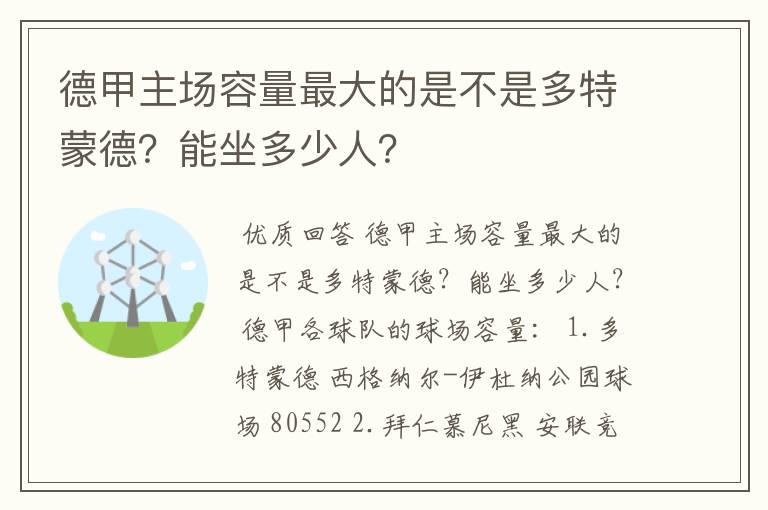 德甲主场容量最大的是不是多特蒙德？能坐多少人？

优质回答 德甲主场容量最大的是不是多特蒙德？能坐多少人？德甲各球队的球场容量： 1.多特蒙德 西格纳尔-伊杜纳公园球场 80552 2.拜仁慕尼黑 安联竞